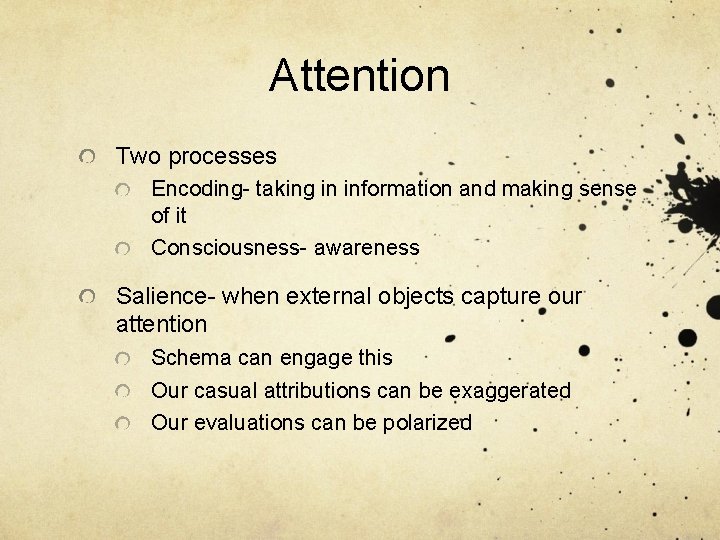 Attention

Two processes
Encoding- taking in information and making sense of it
Consciousness- awareness

Salience- when external objects capture our attention
Schema can engage this
Our casual attributions can be exaggerated
Our evaluations can be polarized